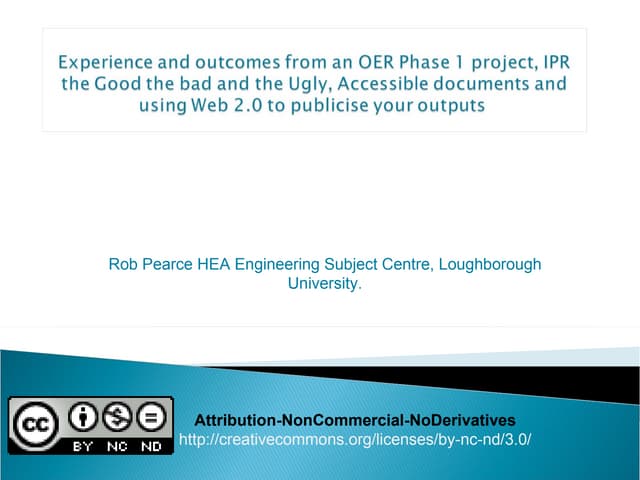 Experience and outcomes from an OER Phase 1 project, IPR the Good the bad and the Ugly, Accessible documents and using Web 2.0 to publicise your outputs

Rob Pearce HEA Engineering Subject Centre, Loughborough University.

cc BY NC ND

Attribution-NonCommercial-NoDerivatives
http://creativecommons.org/licenses/by-nc-nd/3.0/